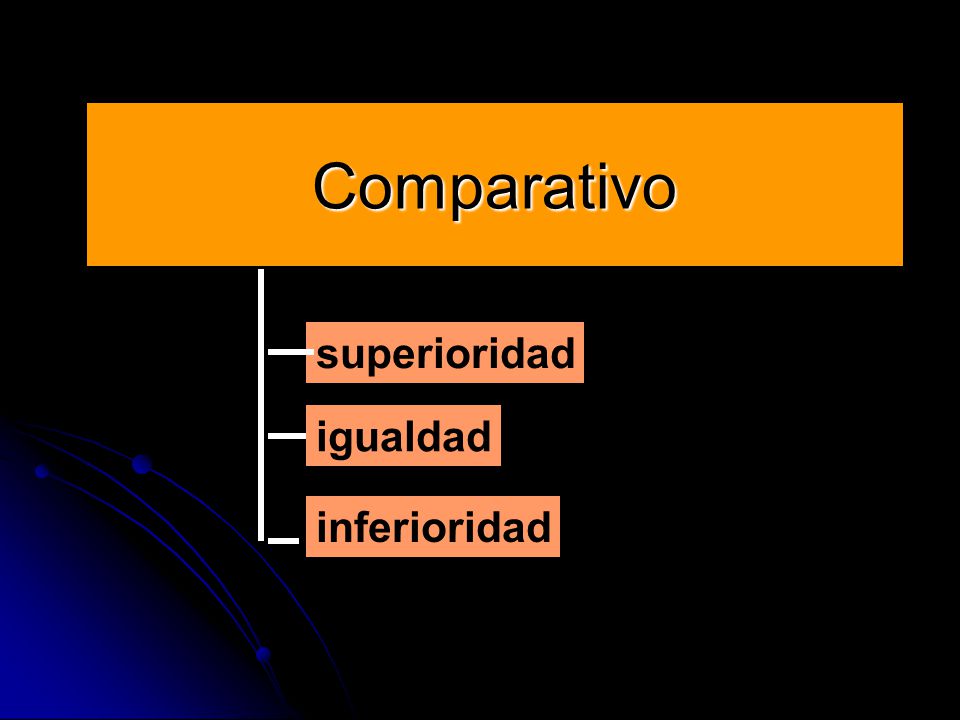 Comparativo

superioridad

igualdad

inferioridad